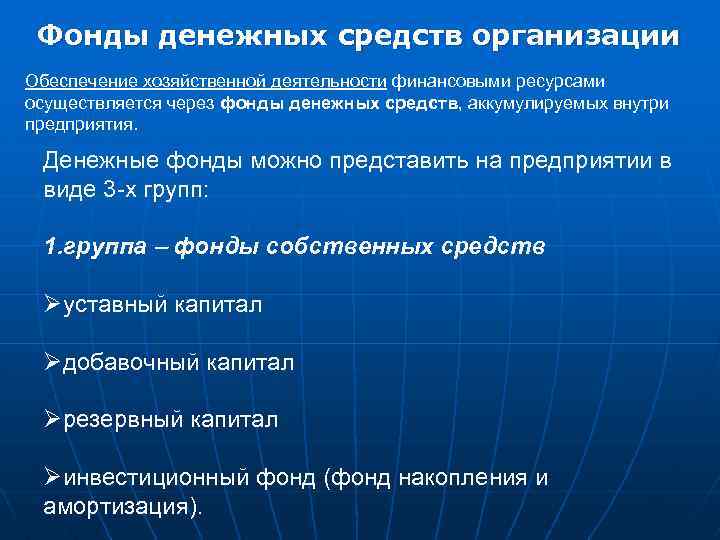 Фонды денежных средств организации

Обеспечение хозяйственной деятельности финансовыми ресурсами осуществляется через фонды денежных средств, аккумулируемых внутри предприятия.

Денежные фонды можно представить на предприятии в виде 3-х групп:

1.группа – фонды собственных средств

➢уставный капитал

➢добавочный капитал

➢резервный капитал

➢инвестиционный фонд (фонд накопления и амортизация).